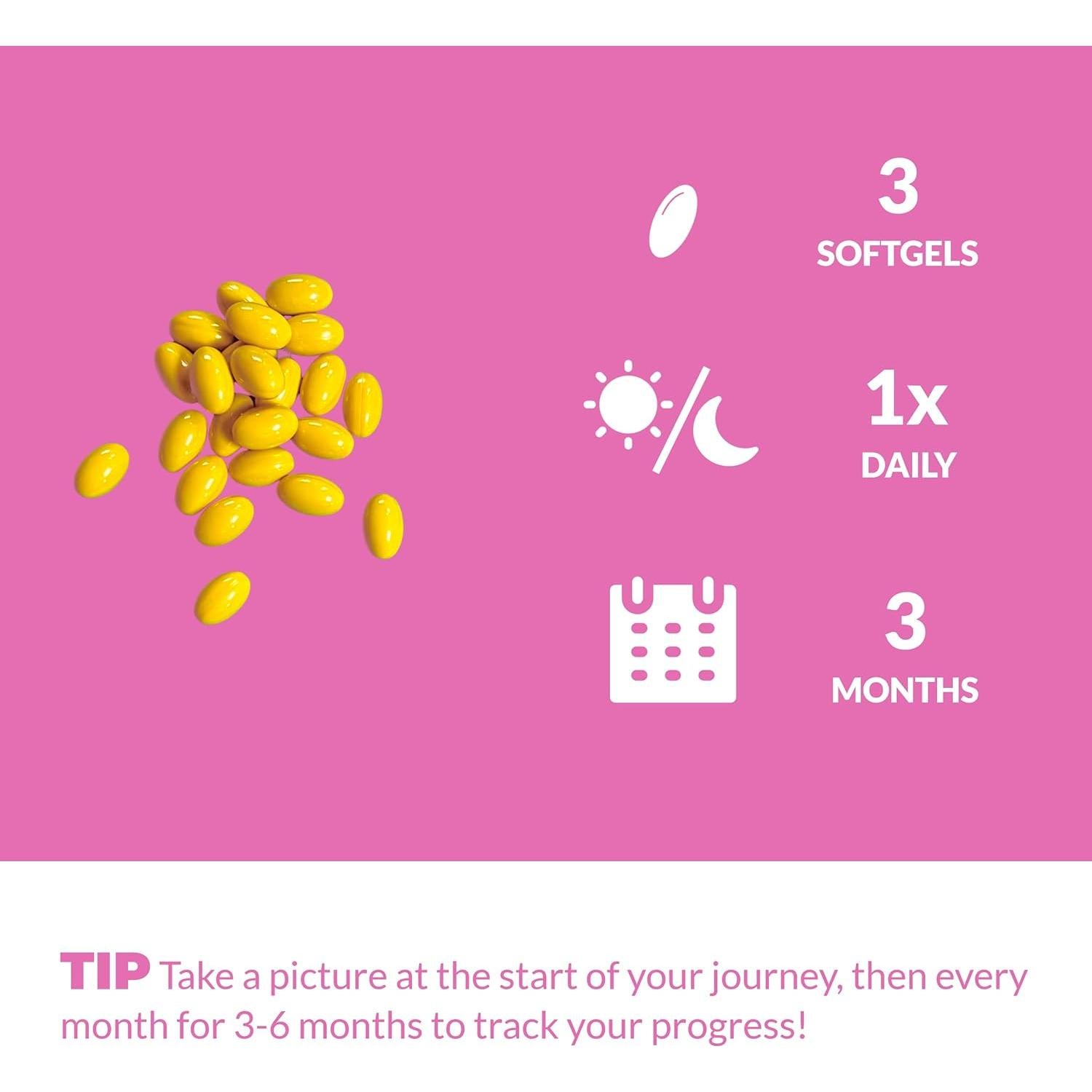 3
SOFTGELS

1x
DAILY

3
MONTHS

TIP Take a picture at the start of your journey, then every month for 3-6 months to track your progress!